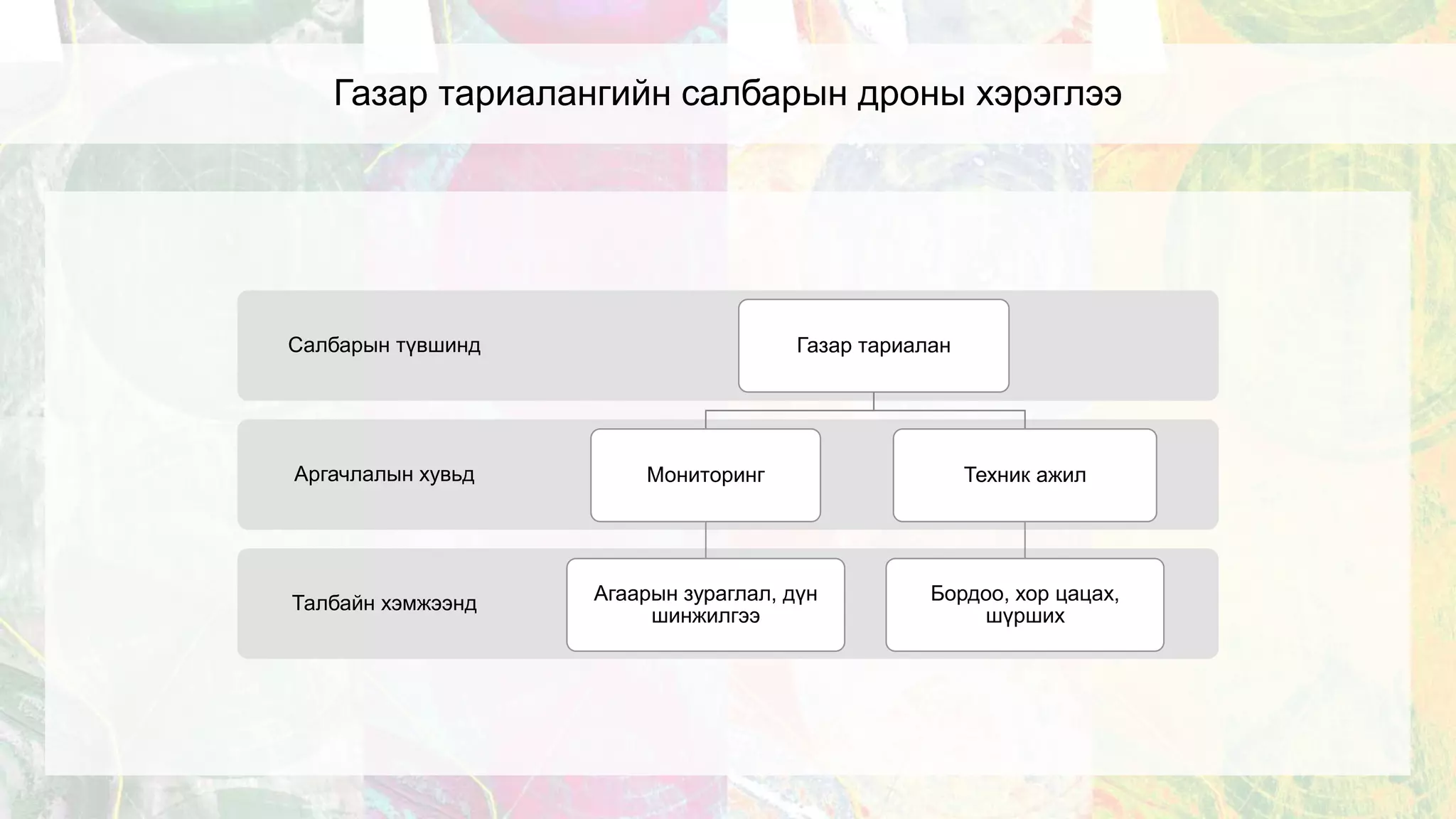 Газар тариалангийн салбарын дроны хэрэглээ

Салбарын түвшинд

Газар тариалан

Аргачлалын хувьд

Мониторинг

Техник ажил

Талбайн хэмжээнд

Агаарын зураглал, дүн шинжилгээ

Бордоо, хор цацах, шүрших